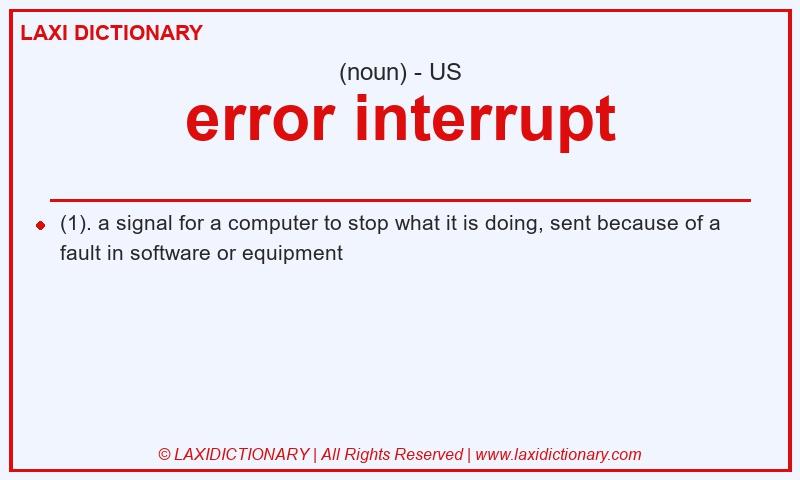 LAXI DICTIONARY

(noun) - US

error interrupt

(1). a signal for a computer to stop what it is doing, sent because of a fault in software or equipment

© LAXIDICTIONARY | All Rights Reserved | www.laxidictionary.com